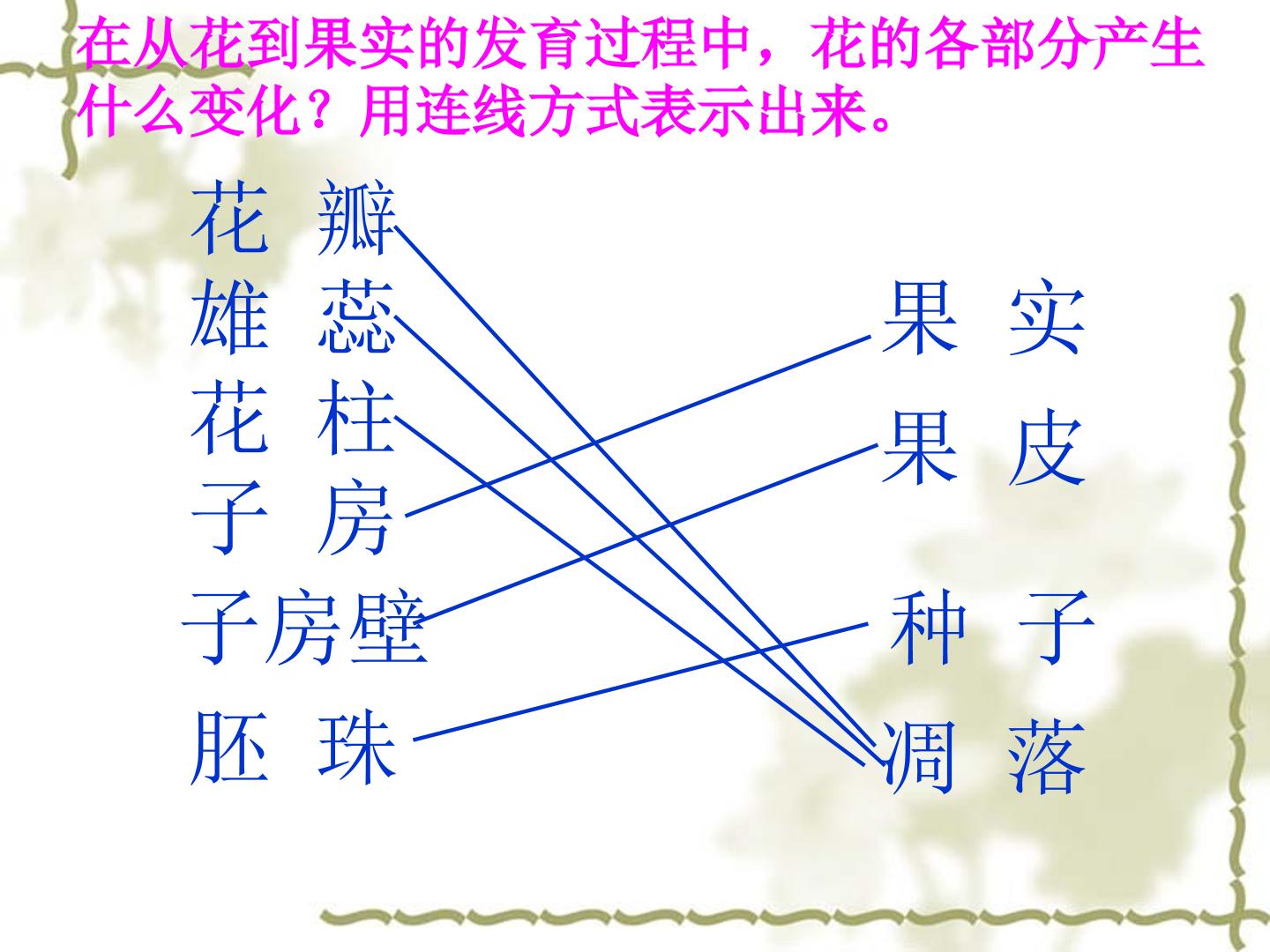 在从花到果实的发育过程中，花的各部分产生什么变化？用连线方式表示出来。

花 瓣
雄 蕊
花 柱
子 房
子房壁
胚 珠

果 实
果 皮
种 子
凋 落